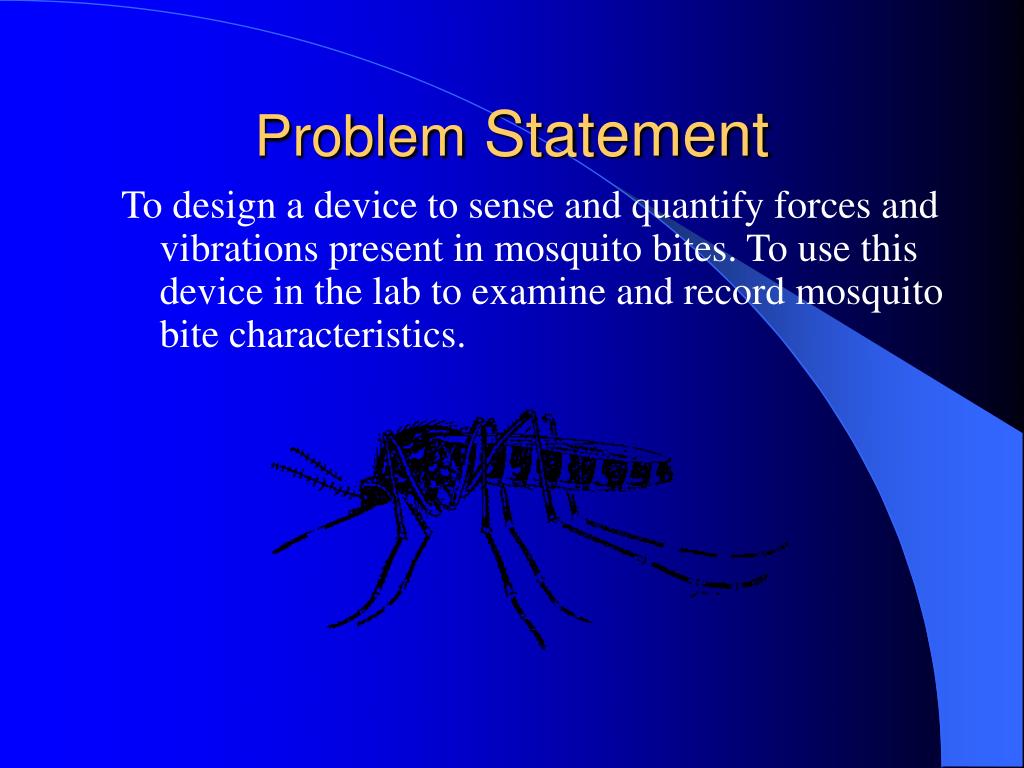 Problem Statement

To design a device to sense and quantify forces and vibrations present in mosquito bites. To use this device in the lab to examine and record mosquito bite characteristics.